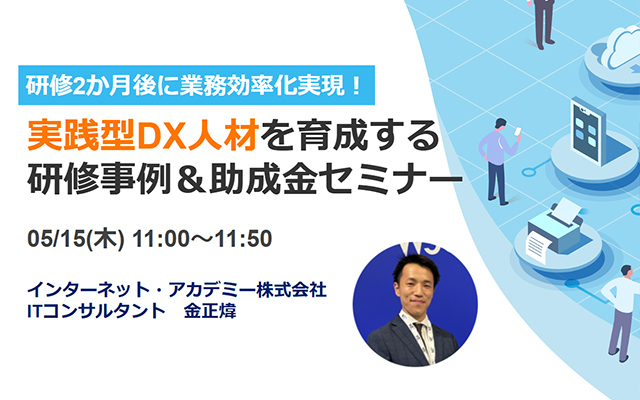 研修2か月後に業務効率化実現！

実践型DX人材を育成する
研修事例＆助成金セミナー

05/15(木) 11:00～11:50

インターネット・アカデミー株式会社
ITコンサルタント　金正煒